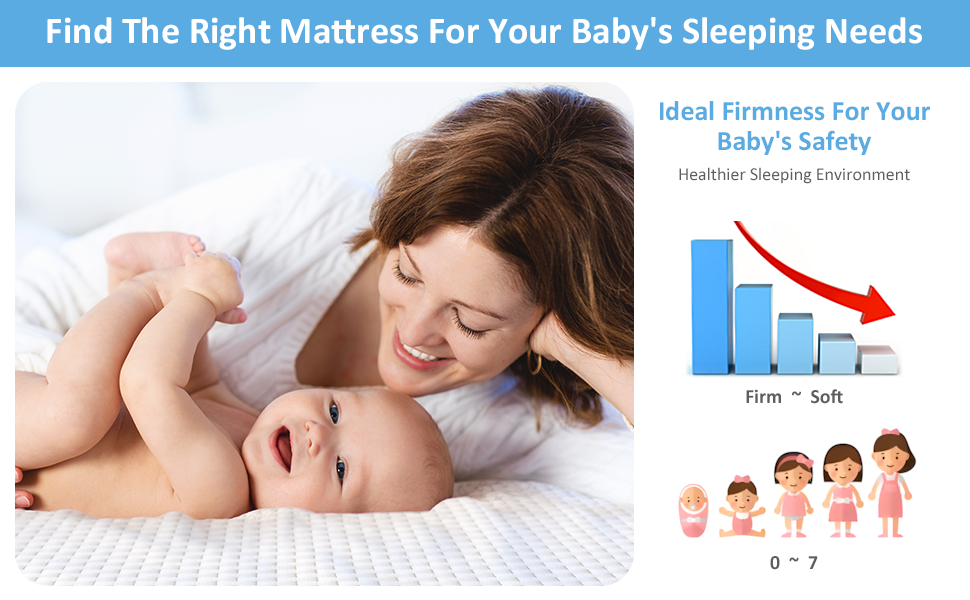 Find The Right Mattress For Your Baby's Sleeping Needs

Ideal Firmness For Your Baby's Safety

Healthier Sleeping Environment

Firm ~ Soft

0 ~ 7